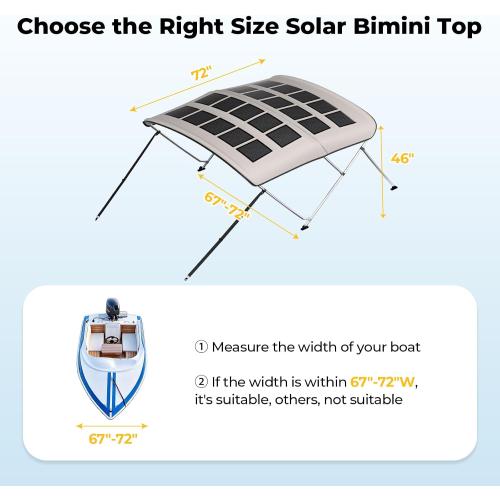 Choose the Right Size Solar Bimini Top

72"

46"

67"-72"

67"-72"

① Measure the width of your boat

② If the width is within 67"-72"W, it's suitable, others, not suitable